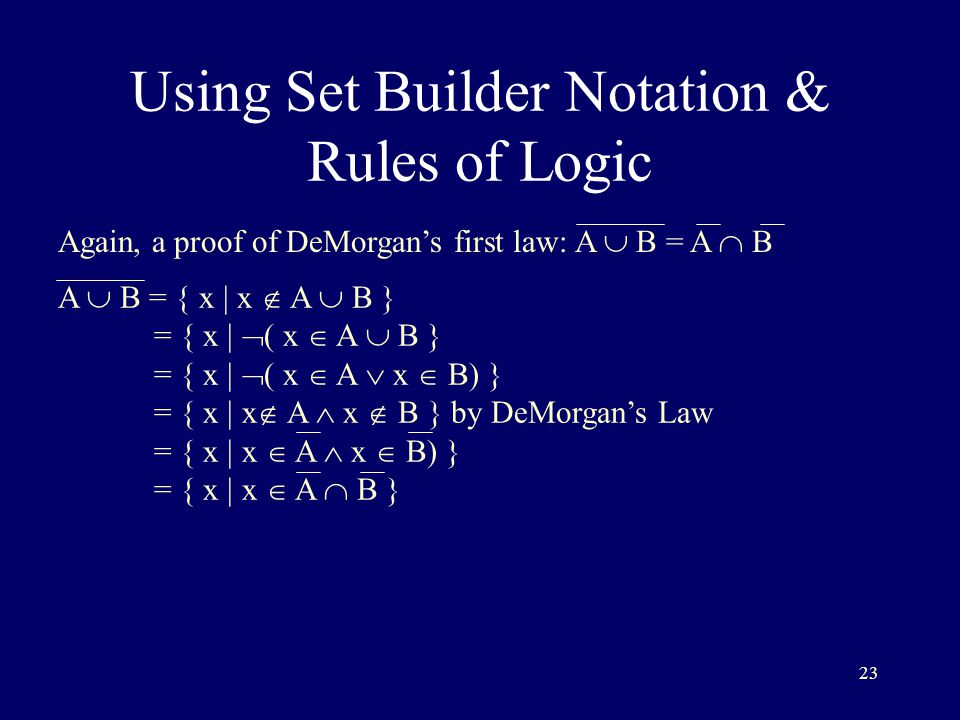 Using Set Builder Notation & Rules of Logic

Again, a proof of DeMorgan's first law: $\overline{A \cup B} = \overline{A} \cap \overline{B}$

$\overline{A \cup B} = \{ x \mid x \notin A \cup B \}$
$= \{ x \mid \neg( x \in A \cup B \}$
$= \{ x \mid \neg( x \in A \vee x \in B) \}$
$= \{ x \mid x \notin A \wedge x \notin B \}$ by DeMorgan's Law
$= \{ x \mid x \in \overline{A} \wedge x \in \overline{B}) \}$
$= \{ x \mid x \in \overline{A} \cap \overline{B} \}$

23